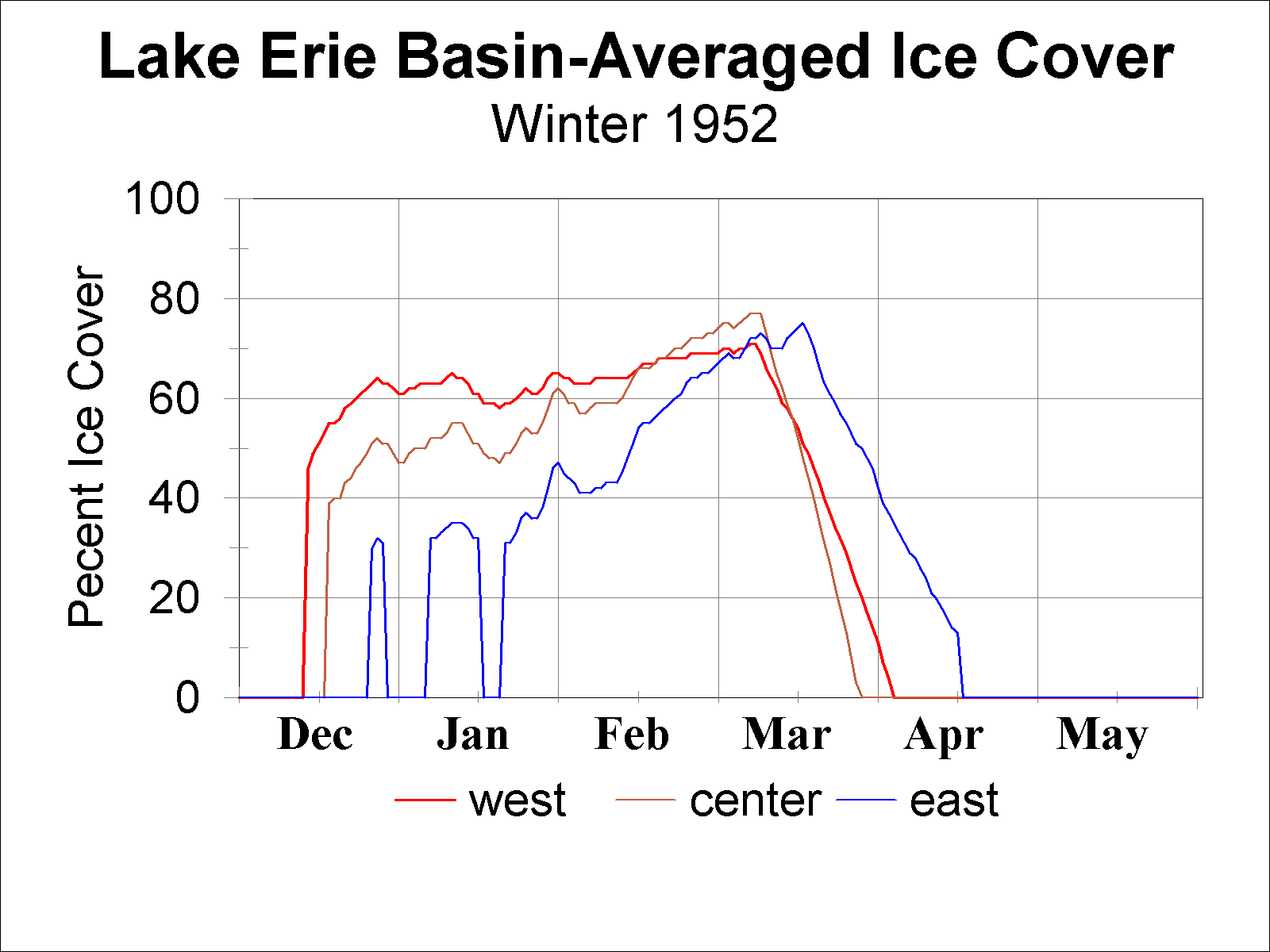 Lake Erie Basin-Averaged Ice Cover
Winter 1952

Pecent Ice Cover

100
80
60
40
20
0

Dec
Jan
Feb
Mar
Apr
May

west
center
east